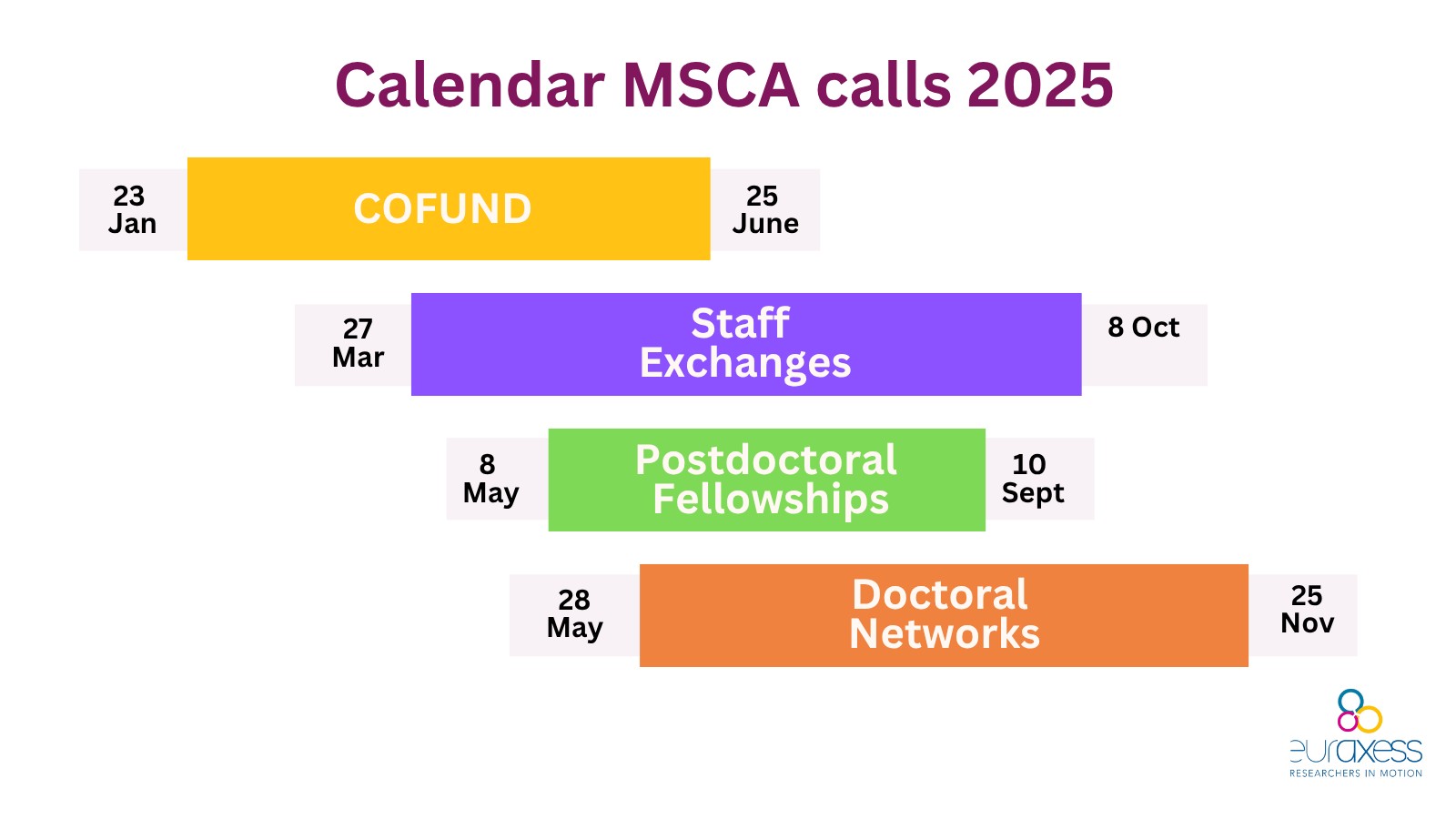 Calendar MSCA calls 2025

23 Jan

COFUND

25 June

27 Mar

Staff Exchanges

8 Oct

8 May

Postdoctoral Fellowships

10 Sept

28 May

Doctoral Networks

25 Nov

euraxess
RESEARCHERS IN MOTION